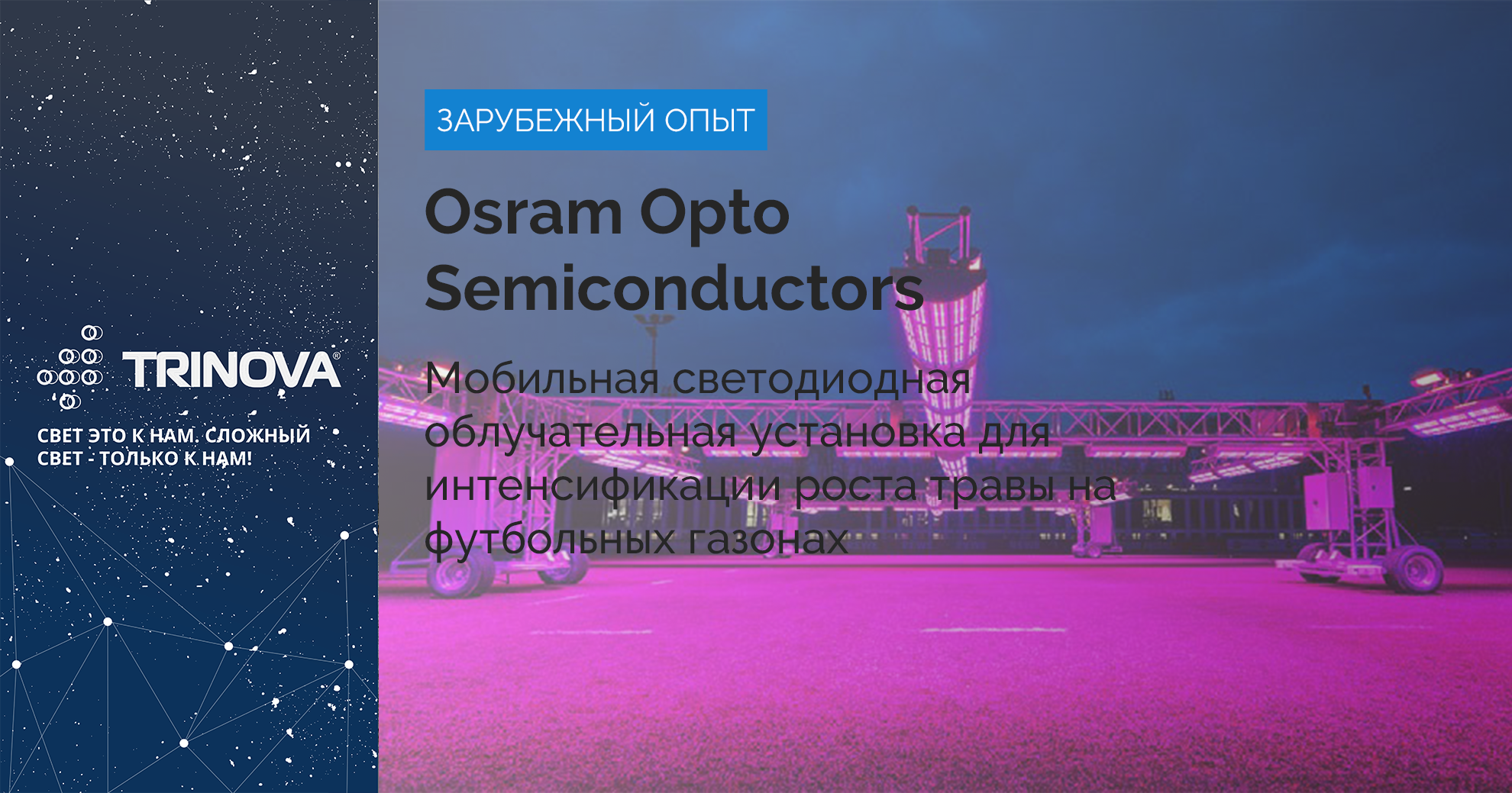 TRINOVA®

СВЕТ ЭТО К НАМ. СЛОЖНЫЙ СВЕТ - ТОЛЬКО К НАМ!

ЗАРУБЕЖНЫЙ ОПЫТ

Osram Opto Semiconductors

Мобильная светодиодная облучательная установка для интенсификации роста травы на футбольных газонах